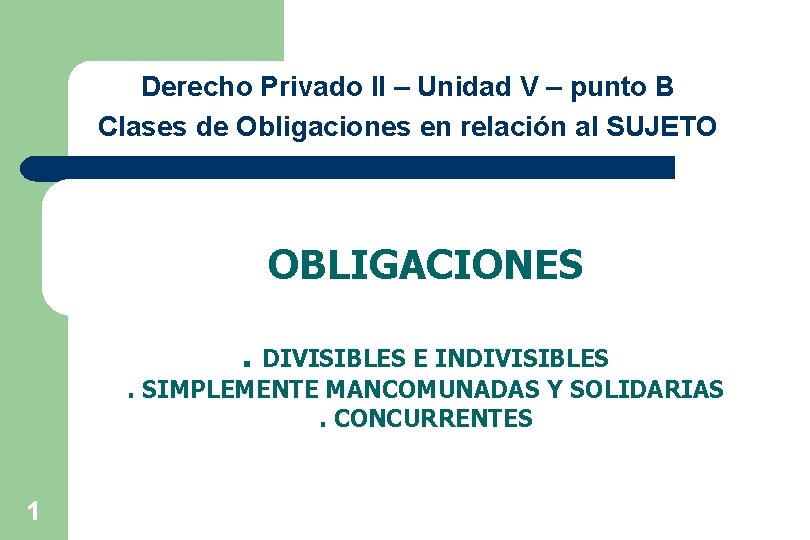 Derecho Privado II – Unidad V – punto B
Clases de Obligaciones en relación al SUJETO

OBLIGACIONES

. DIVISIBLES E INDIVISIBLES
. SIMPLEMENTE MANCOMUNADAS Y SOLIDARIAS
. CONCURRENTES

1